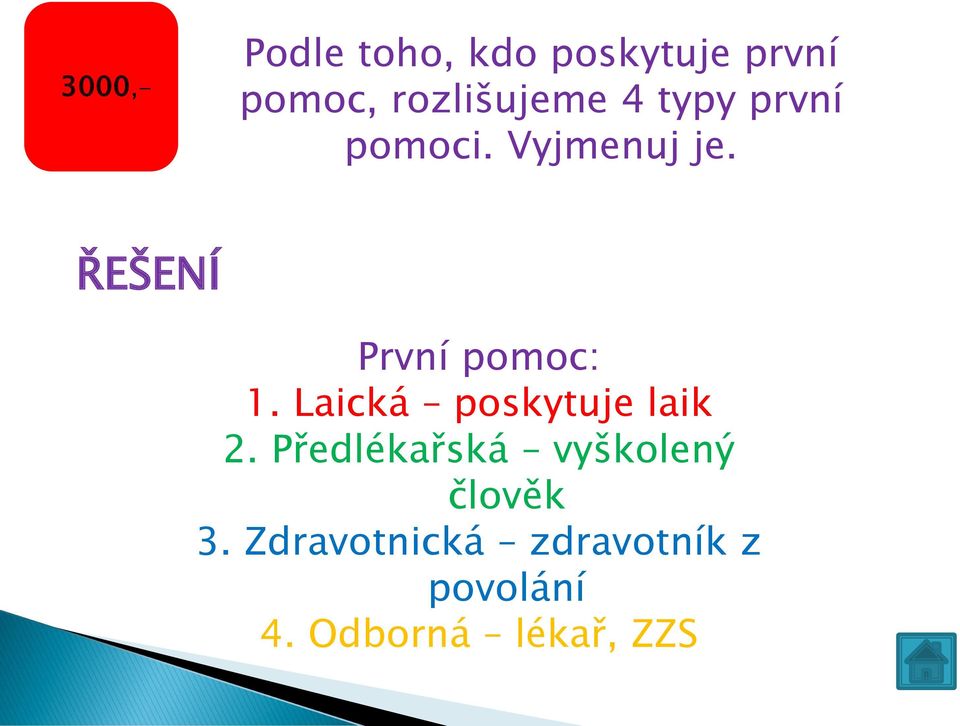 3000,-

Podle toho, kdo poskytuje první pomoc, rozlišujeme 4 typy první pomoci. Vyjmenuj je.

ŘEŠENÍ

První pomoc:
1. Laická – poskytuje laik
2. Předlékařská – vyškolený člověk
3. Zdravotnická – zdravotník z povolání
4. Odborná – lékař, ZZS